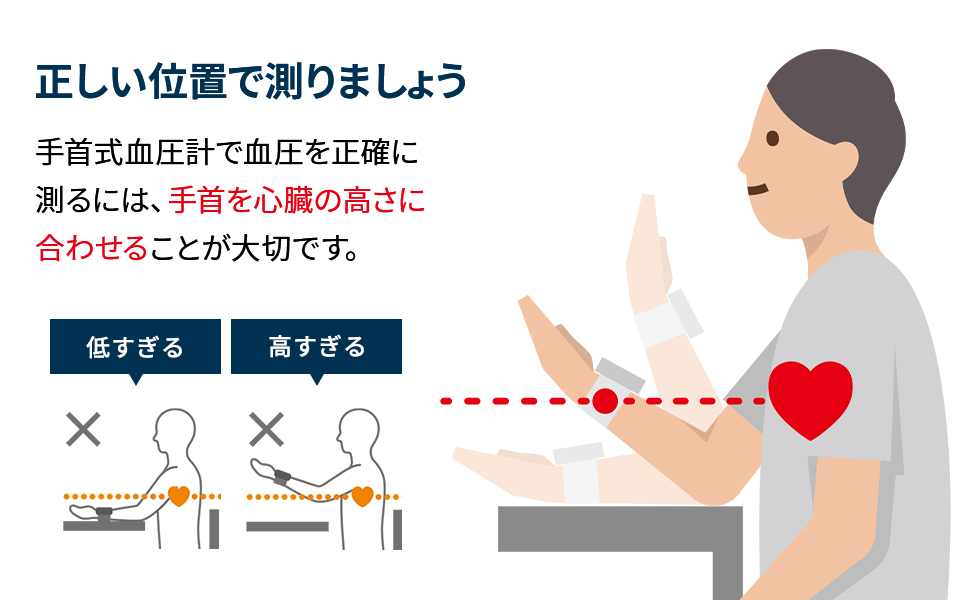 正しい位置で測りましょう

手首式血圧計で血圧を正確に測るには、手首を心臓の高さに合わせることが大切です。

低すぎる

高すぎる

×

×